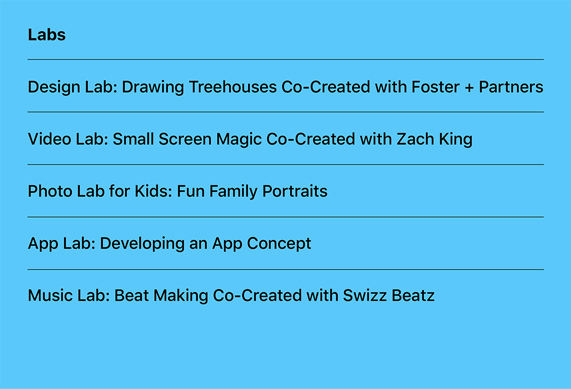 Labs

Design Lab: Drawing Treehouses Co-Created with Foster + Partners

Video Lab: Small Screen Magic Co-Created with Zach King

Photo Lab for Kids: Fun Family Portraits

App Lab: Developing an App Concept

Music Lab: Beat Making Co-Created with Swizz Beatz